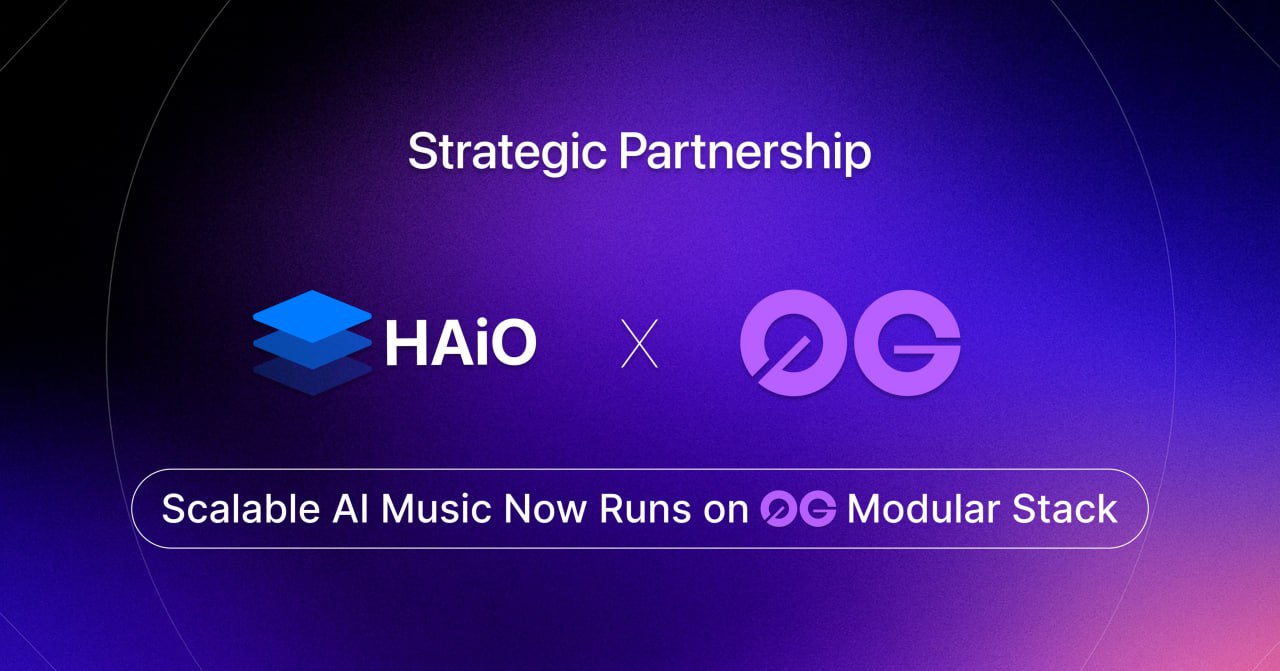 Strategic Partnership

HAiO X 0G

Scalable AI Music Now Runs on 0G Modular Stack